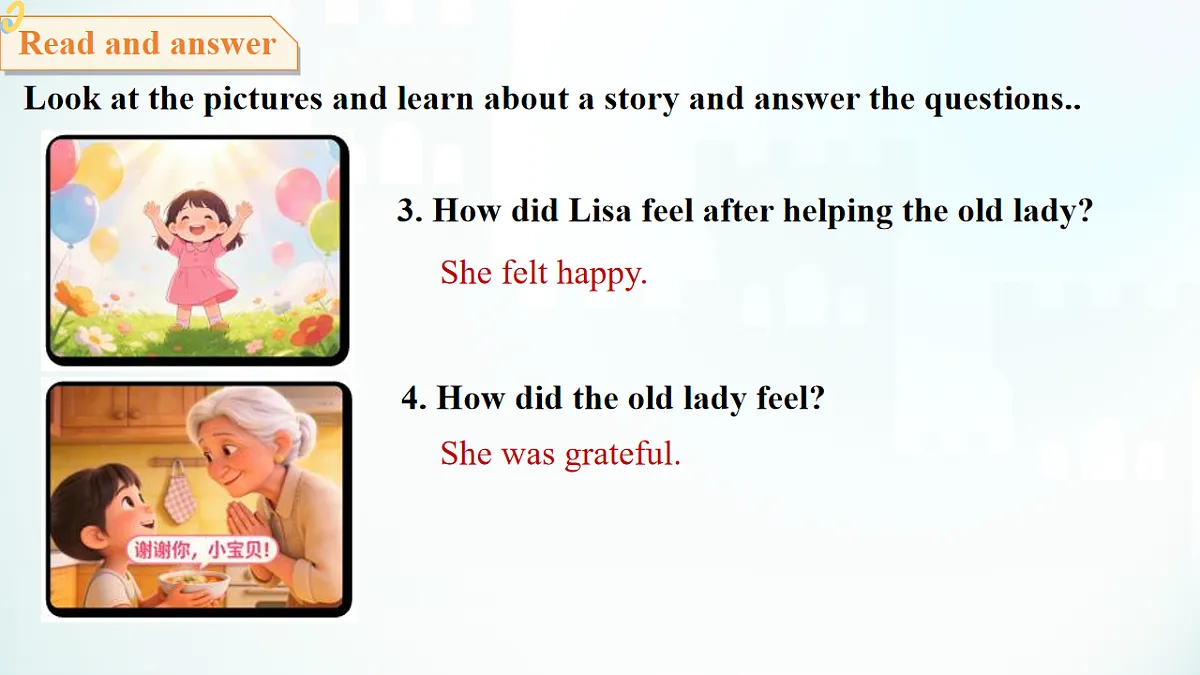 Read and answer

Look at the pictures and learn about a story and answer the questions..

3. How did Lisa feel after helping the old lady?

She felt happy.

4. How did the old lady feel?

She was grateful.

谢谢你，小宝贝！